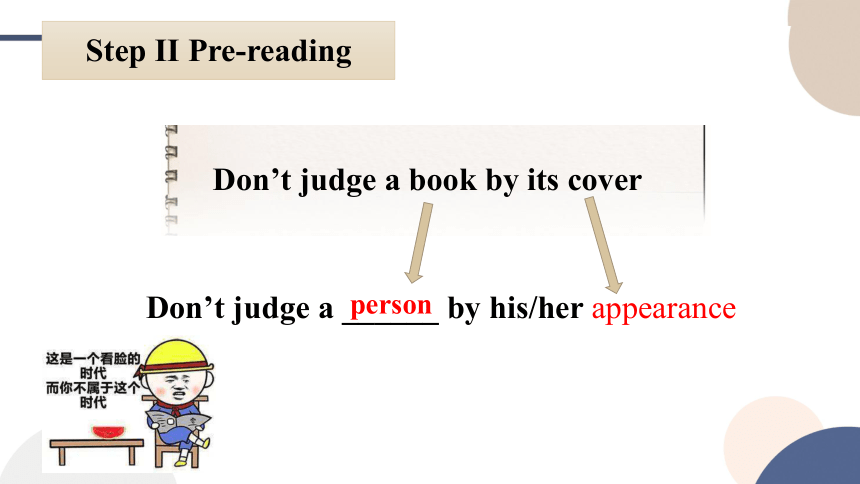 Step II Pre-reading

Don’t judge a book by its cover

Don’t judge a person by his/her appearance

这是一个看脸的时代
而你不属于这个时代